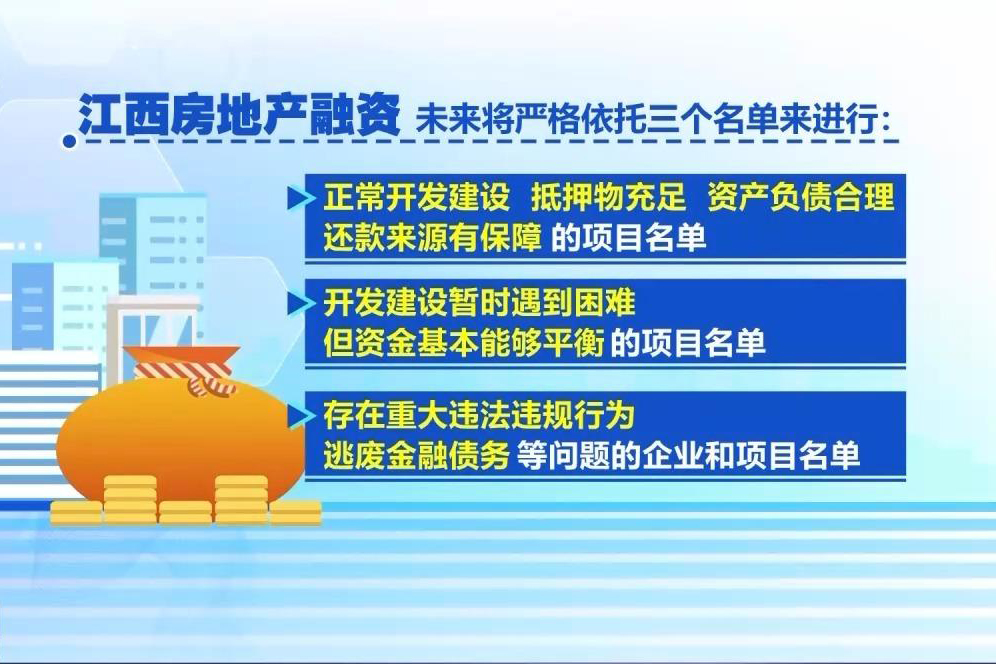 江西房地产融资 未来将严格依托三个名单来进行:

正常开发建设 抵押物充足 资产负债合理 还款来源有保障 的项目名单

开发建设暂时遇到困难 但资金基本能够平衡 的项目名单

存在重大违法违规行为 逃废金融债务 等问题的企业和项目名单